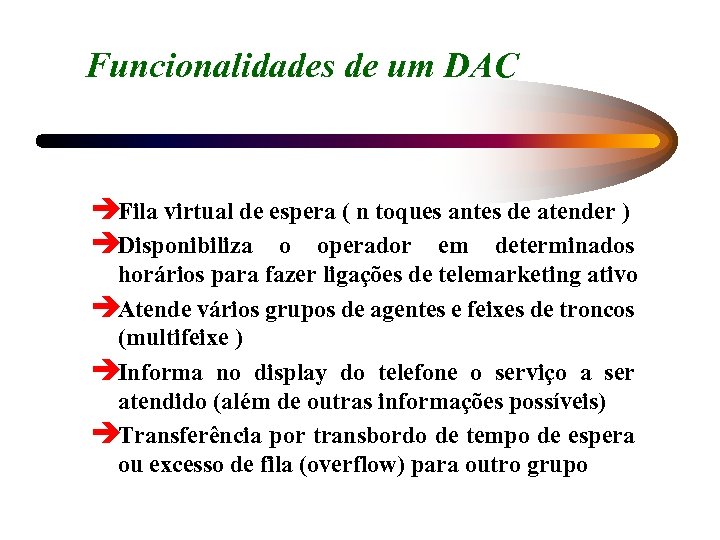 Funcionalidades de um DAC

➔Fila virtual de espera ( n toques antes de atender )

➔Disponibiliza o operador em determinados horários para fazer ligações de telemarketing ativo

➔Atende vários grupos de agentes e feixes de troncos (multifeixe )

➔Informa no display do telefone o serviço a ser atendido (além de outras informações possíveis)

➔Transferência por transbordo de tempo de espera ou excesso de fila (overflow) para outro grupo